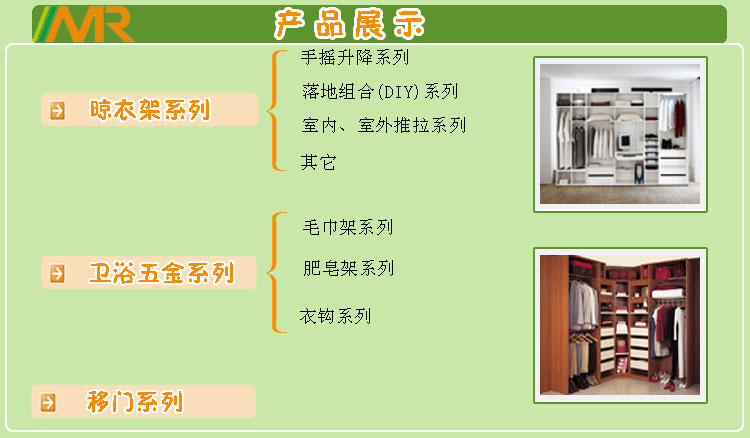 MR 产品展示

晾衣架系列

手摇升降系列

落地组合(DIY)系列

室内、室外推拉系列

其它

卫浴五金系列

毛巾架系列

肥皂架系列

衣钩系列

移门系列